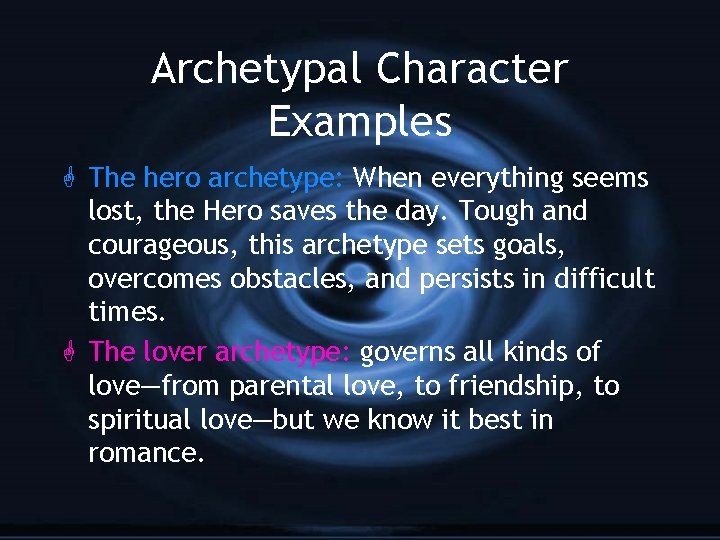 Archetypal Character Examples

The hero archetype: When everything seems lost, the Hero saves the day. Tough and courageous, this archetype sets goals, overcomes obstacles, and persists in difficult times.

The lover archetype: governs all kinds of love—from parental love, to friendship, to spiritual love—but we know it best in romance.